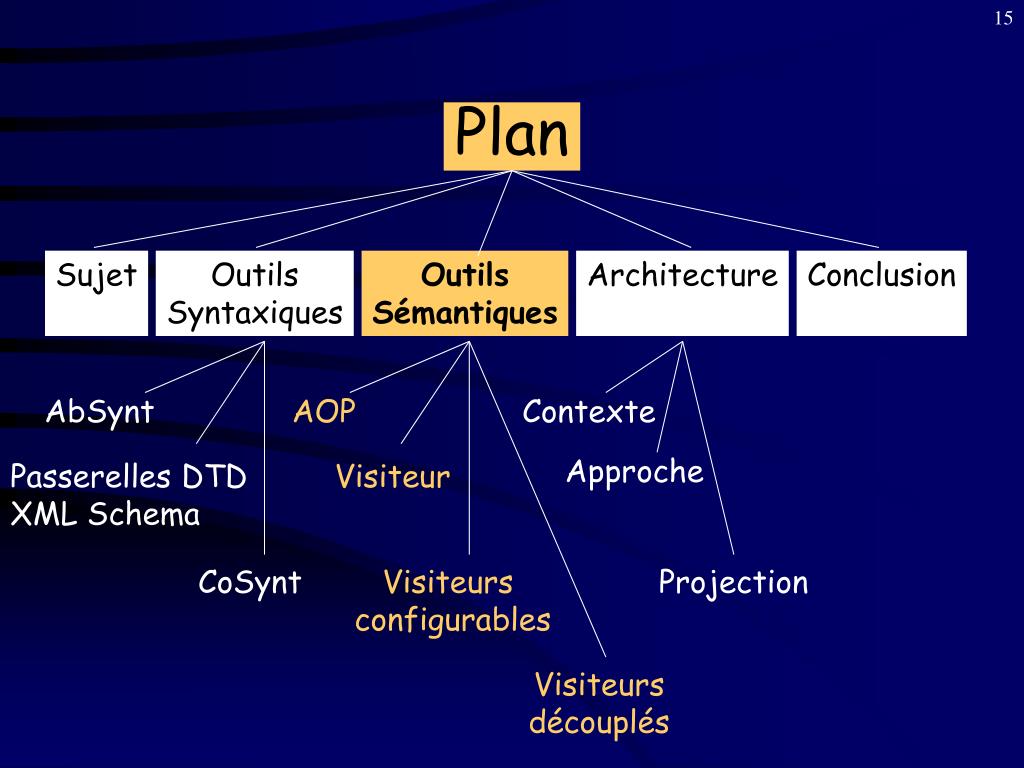 15

Plan

Sujet

Outils Syntaxiques

Outils Sémantiques

Architecture

Conclusion

AbSynt

Passerelles DTD XML Schema

CoSynt

AOP

Visiteur

Visiteurs configurables

Visiteurs découplés

Contexte

Approche

Projection